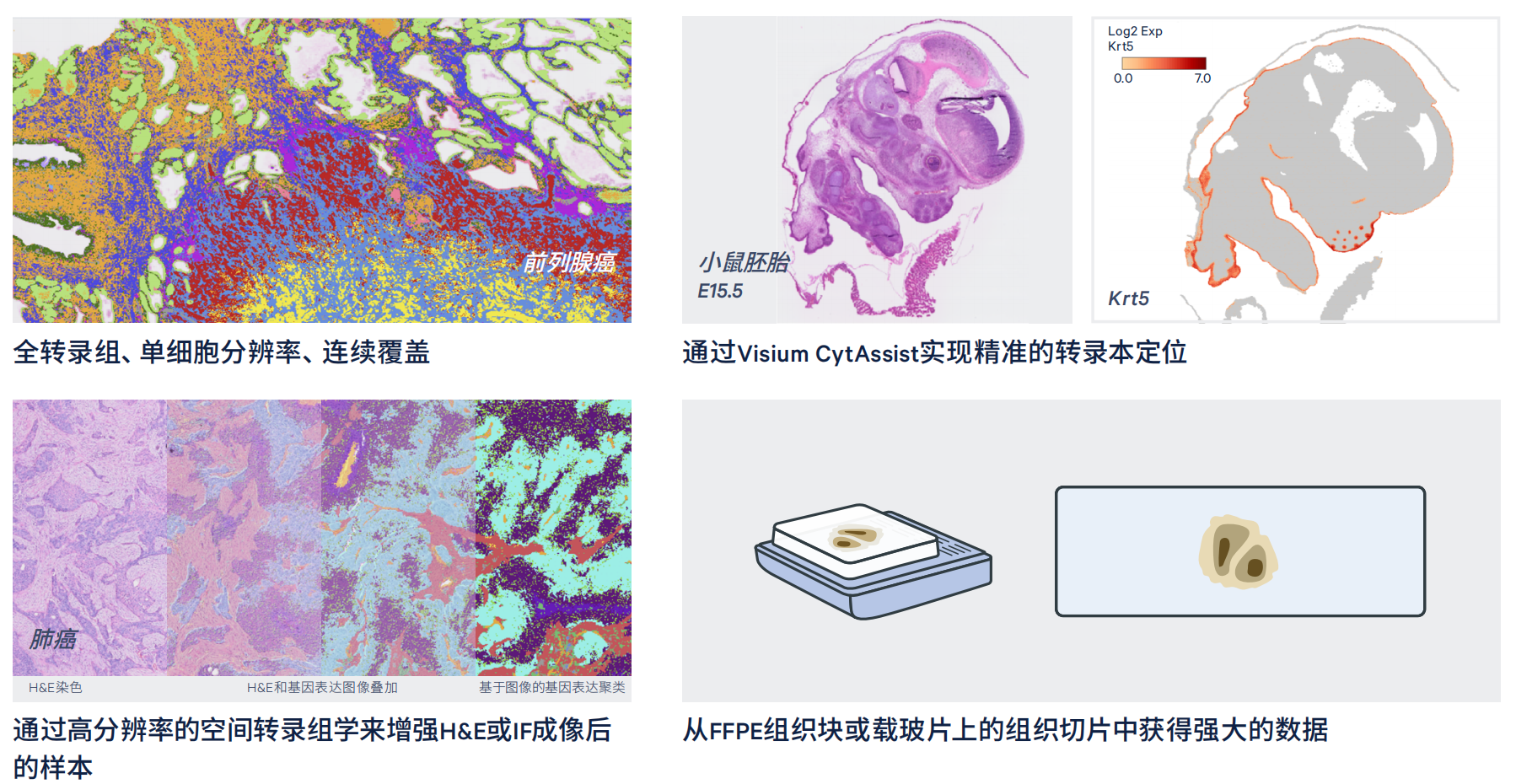 前列腺癌

全转录组、单细胞分辨率、连续覆盖

小鼠胚胎
E15.5

Log2 Exp
Krt5
0.0 7.0

Krt5

通过Visium CytAssist实现精准的转录本定位

肺癌

H&E染色 H&E和基因表达图像叠加 基于图像的基因表达聚类

通过高分辨率的空间转录组学来增强H&E或IF成像后的样本

从FFPE组织块或载玻片上的组织切片中获得强大的数据